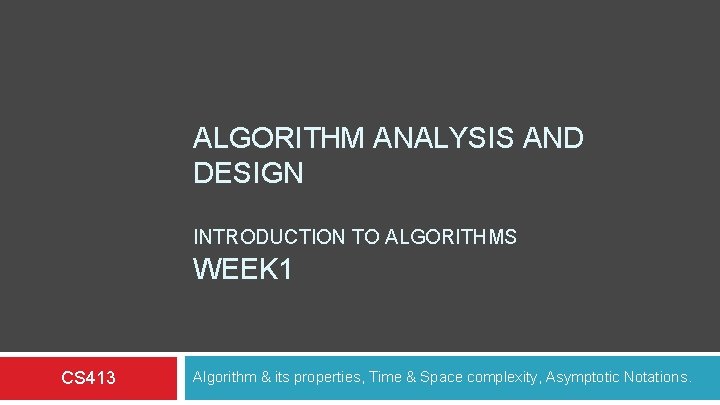 ALGORITHM ANALYSIS AND DESIGN

INTRODUCTION TO ALGORITHMS

WEEK1

CS413

Algorithm & its properties, Time & Space complexity, Asymptotic Notations.